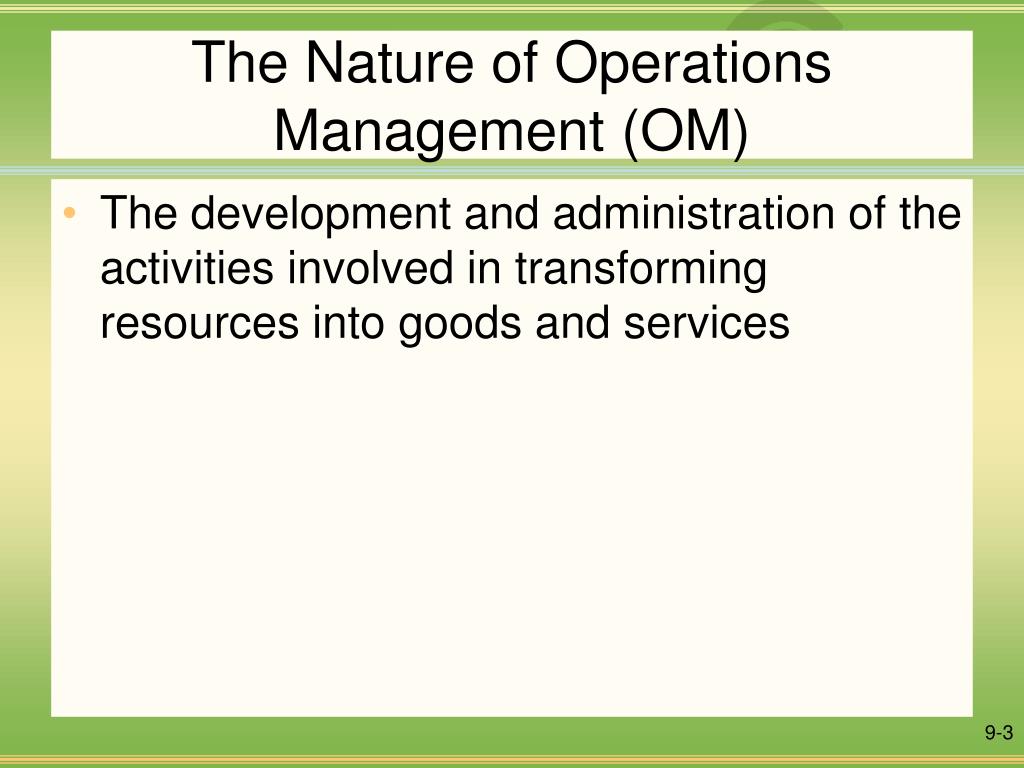 The Nature of Operations Management (OM)

• The development and administration of the activities involved in transforming resources into goods and services

9-3